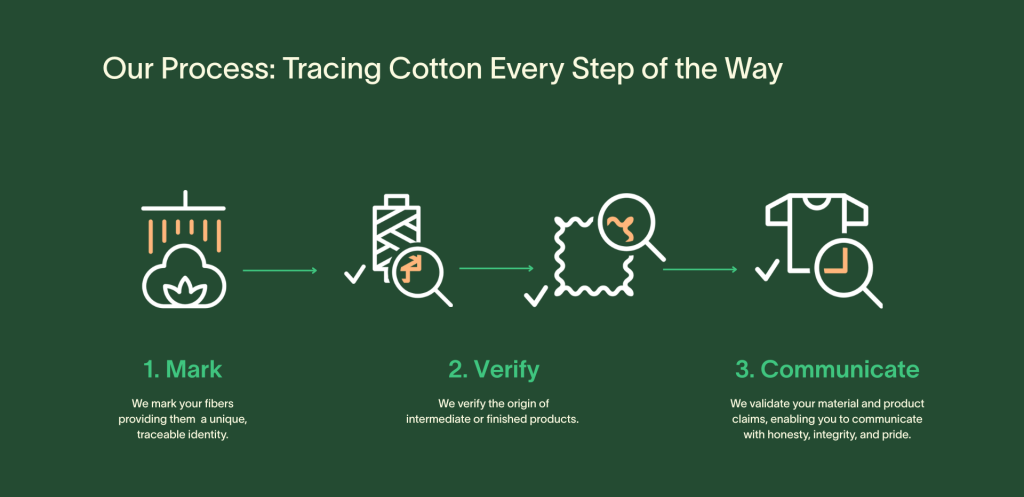 Our Process: Tracing Cotton Every Step of the Way

1. Mark

We mark your fibers providing them a unique, traceable identity.

2. Verify

We verify the origin of intermediate or finished products.

3. Communicate

We validate your material and product claims, enabling you to communicate with honesty, integrity, and pride.